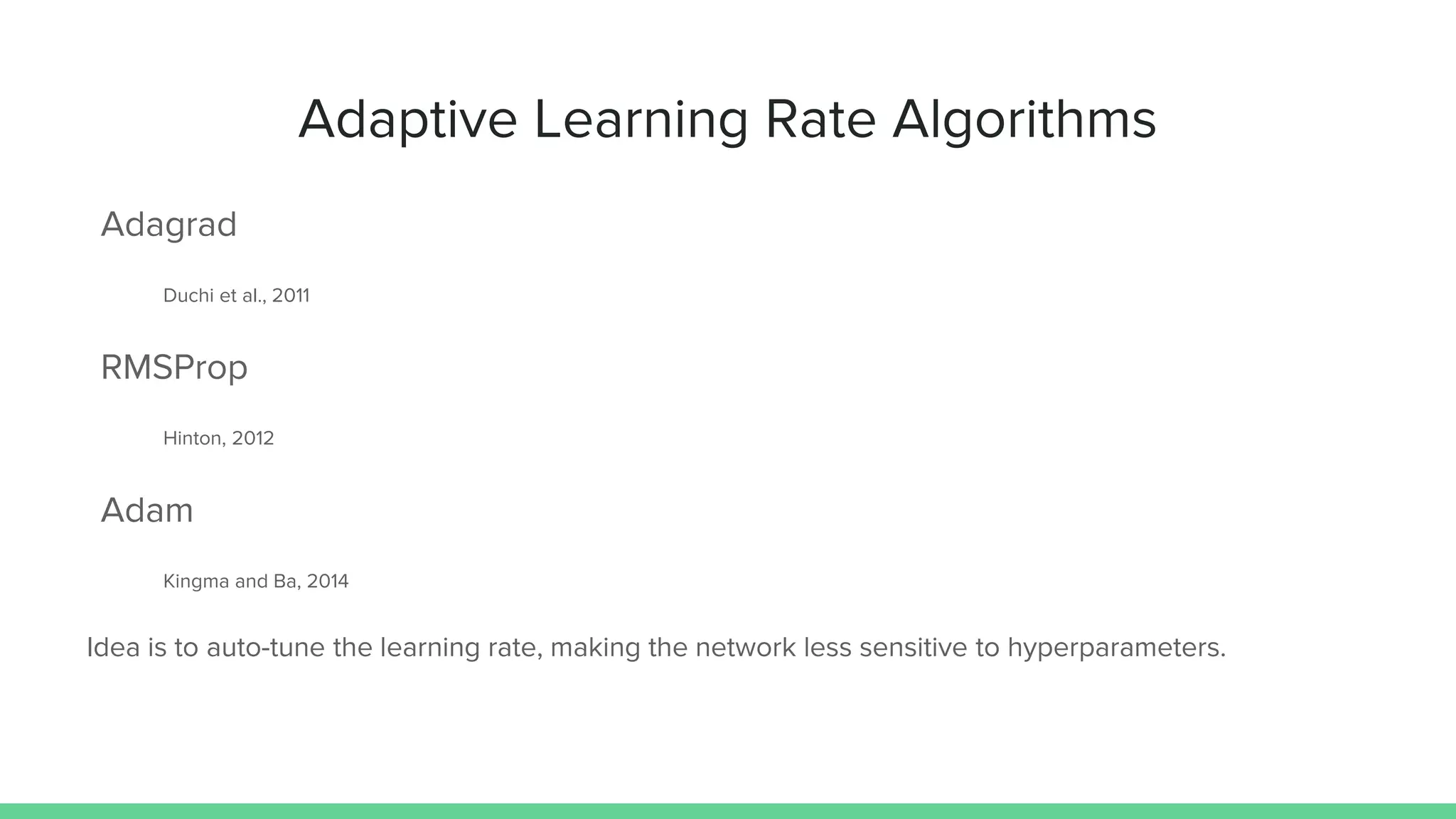 Adaptive Learning Rate Algorithms

Adagrad

Duchi et al., 2011

RMSProp

Hinton, 2012

Adam

Kingma and Ba, 2014

Idea is to auto-tune the learning rate, making the network less sensitive to hyperparameters.